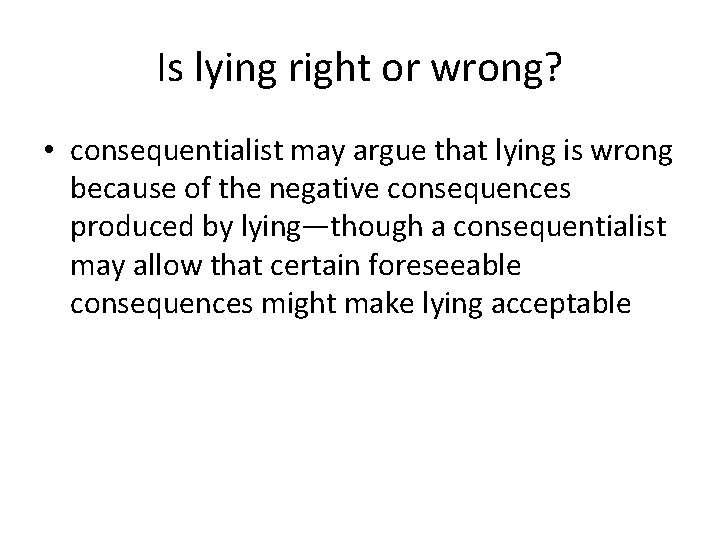 Is lying right or wrong?

• consequentialist may argue that lying is wrong because of the negative consequences produced by lying—though a consequentialist may allow that certain foreseeable consequences might make lying acceptable